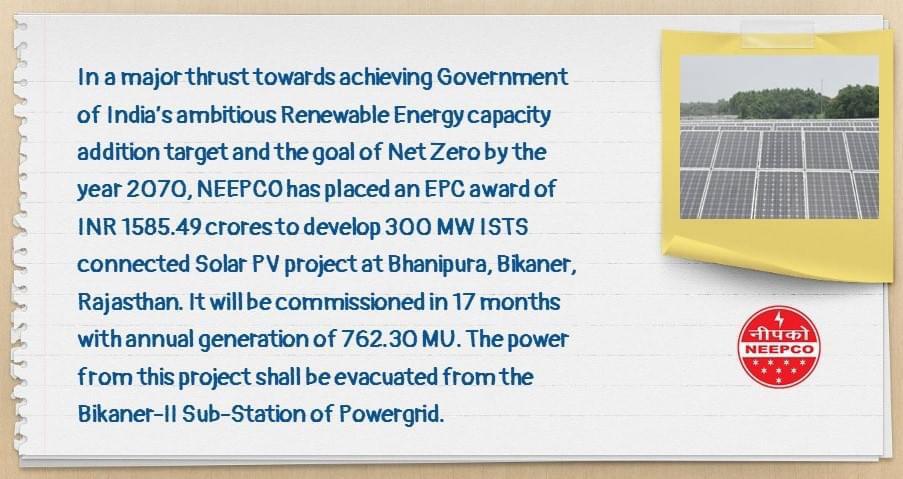 In a major thrust towards achieving Government of India's ambitious Renewable Energy capacity addition target and the goal of Net Zero by the year 2070, NEEPCO has placed an EPC award of INR 1585.49 crores to develop 300 MW ISTS connected Solar PV project at Bhanipura, Bikaner, Rajasthan. It will be commissioned in 17 months with annual generation of 762.30 MU. The power from this project shall be evacuated from the Bikaner-II Sub-Station of Powergrid.

नीपको
NEEPCO